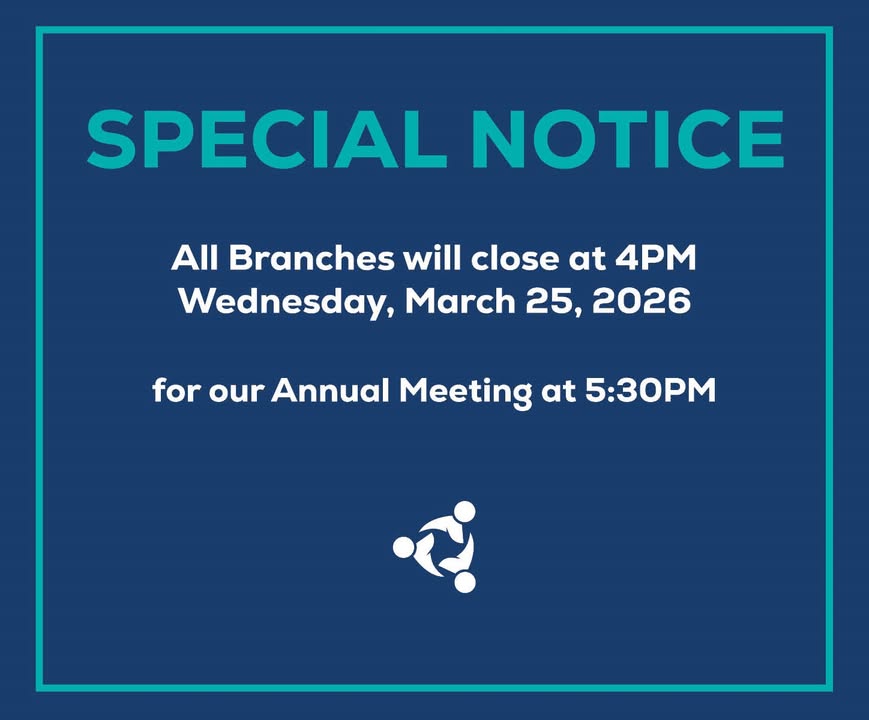 SPECIAL NOTICE

All Branches will close at 4PM
Wednesday, March 25, 2026

for our Annual Meeting at 5:30PM